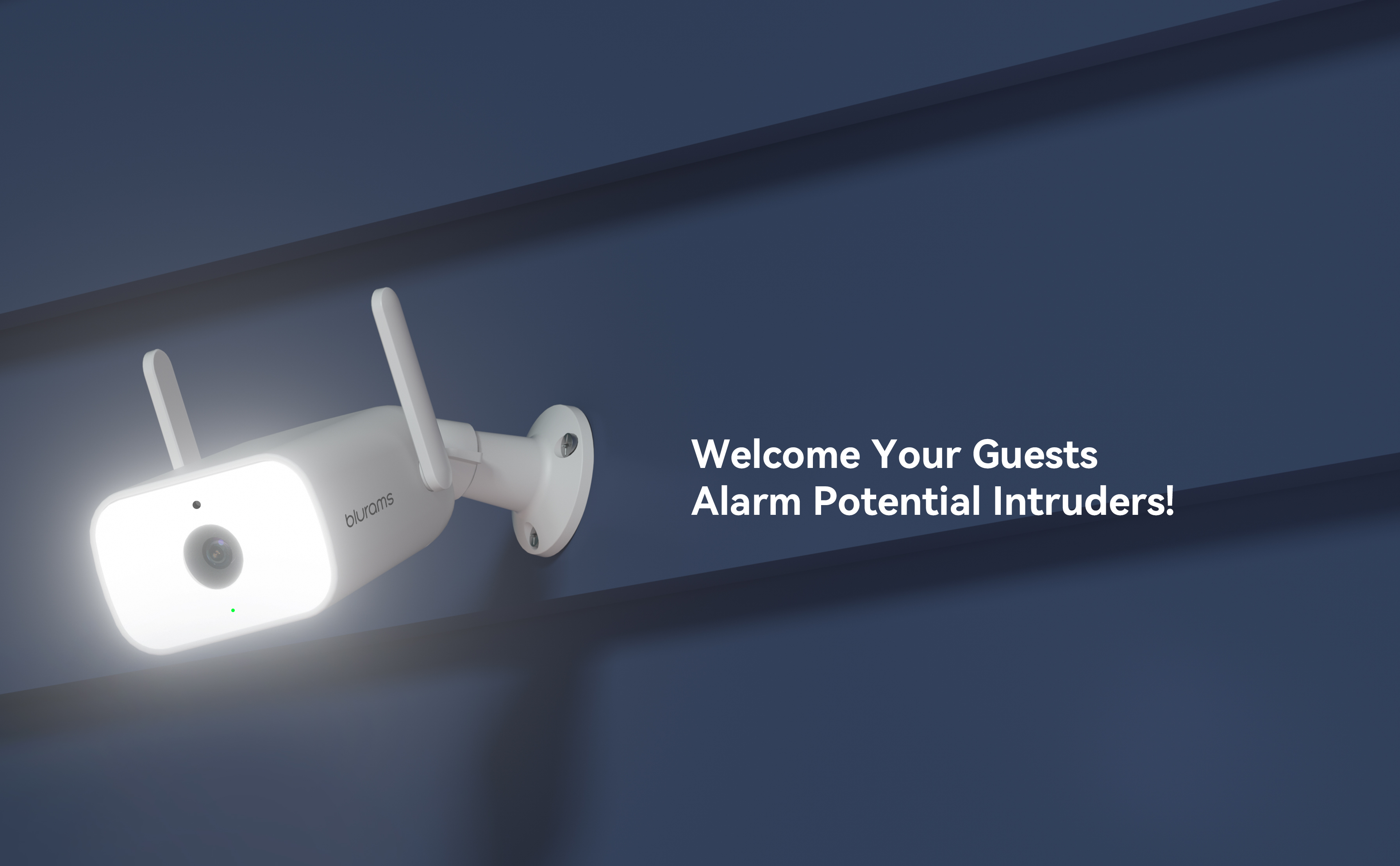 blurams

Welcome Your Guests
Alarm Potential Intruders!